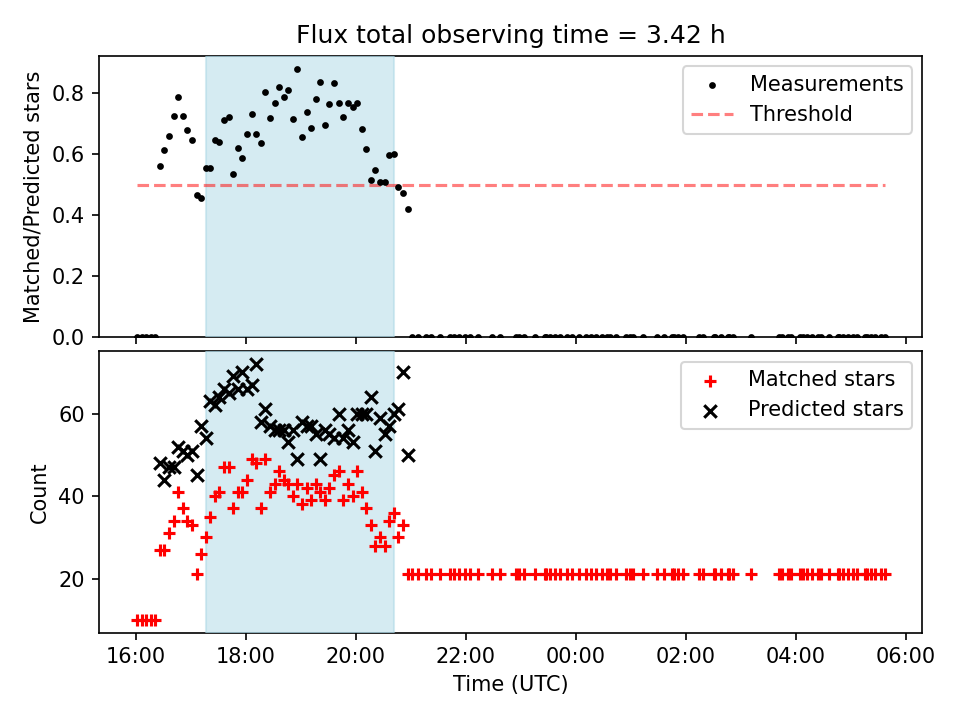 Flux total observing time = 3.42 h

Matched/Predicted stars

0.8
0.6
0.4
0.2
0.0

Measurements
Threshold

Count

60
40
20

Matched stars
Predicted stars

16:00 18:00 20:00 22:00 00:00 02:00 04:00 06:00

Time (UTC)